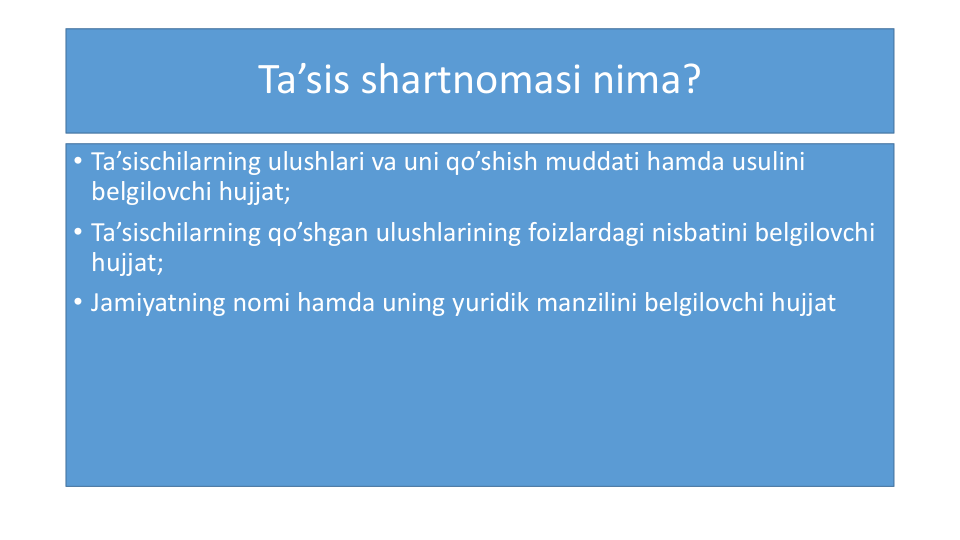 Ta’sis shartnomasi nima?

• Ta’sischilarning ulushlari va uni qo’shish muddati hamda usulini belgilovchi hujjat;
• Ta’sischilarning qo’shgan ulushlarining foizlardagi nisbatini belgilovchi hujjat;
• Jamiyatning nomi hamda uning yuridik manzilini belgilovchi hujjat